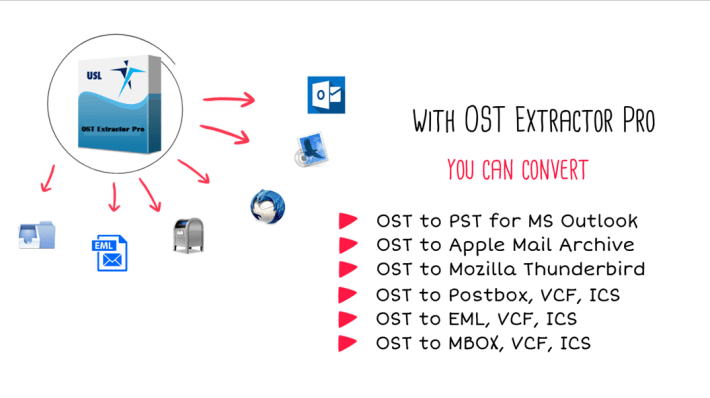 USL

OST Extractor Pro

EML

WITH OST EXTRACTOR PRO

YOU CAN CONVERT

OST to PST for MS Outlook
OST to Apple Mail Archive
OST to Mozilla Thunderbird
OST to Postbox, VCF, ICS
OST to EML, VCF, ICS
OST to MBOX, VCF, ICS